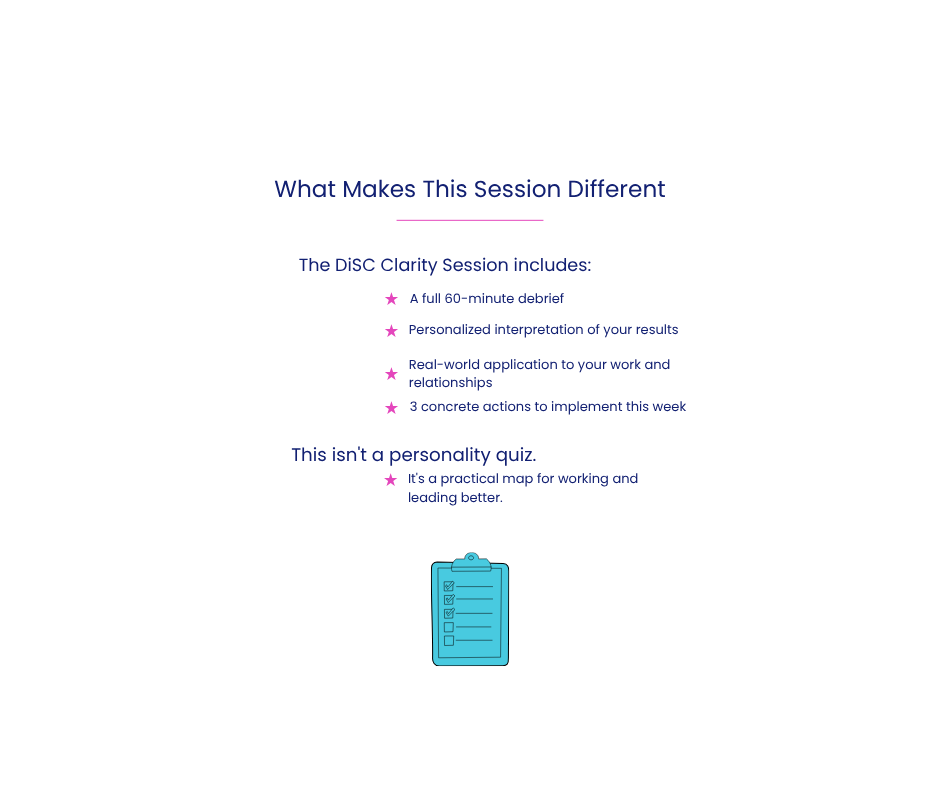 What Makes This Session Different

The DiSC Clarity Session includes:

★ A full 60-minute debrief
★ Personalized interpretation of your results
★ Real-world application to your work and relationships
★ 3 concrete actions to implement this week

This isn't a personality quiz.

★ It's a practical map for working and leading better.